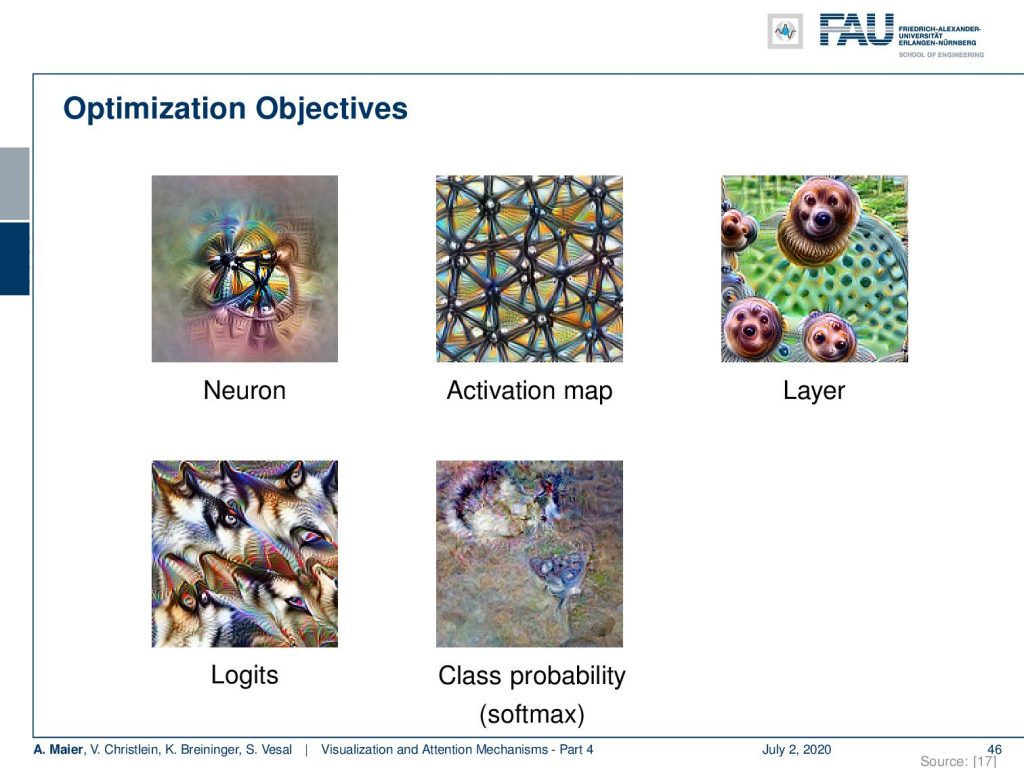 FAU FRIEDRICH-ALEXANDER-UNIVERSITÄT ERLANGEN-NÜRNBERG
SCHOOL OF ENGINEERING

Optimization Objectives

Neuron

Activation map

Layer

Logits

Class probability (softmax)

A. Maier, V. Christlein, K. Breininger, S. Vesal | Visualization and Attention Mechanisms - Part 4 July 2, 2020 46

Source: [17]